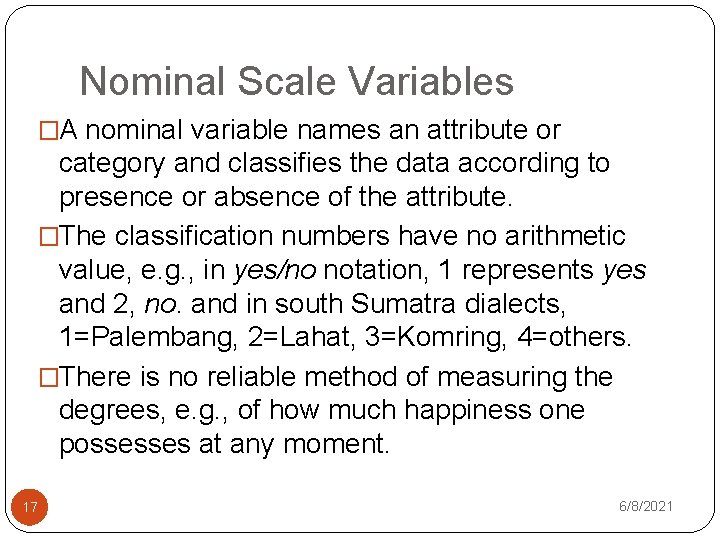 Nominal Scale Variables

□A nominal variable names an attribute or category and classifies the data according to presence or absence of the attribute.

□The classification numbers have no arithmetic value, e.g., in yes/no notation, 1 represents yes and 2, no. and in south Sumatra dialects, 1=Palembang, 2=Lahat, 3=Komring, 4=others.

□There is no reliable method of measuring the degrees, e.g., of how much happiness one possesses at any moment.

17

6/8/2021